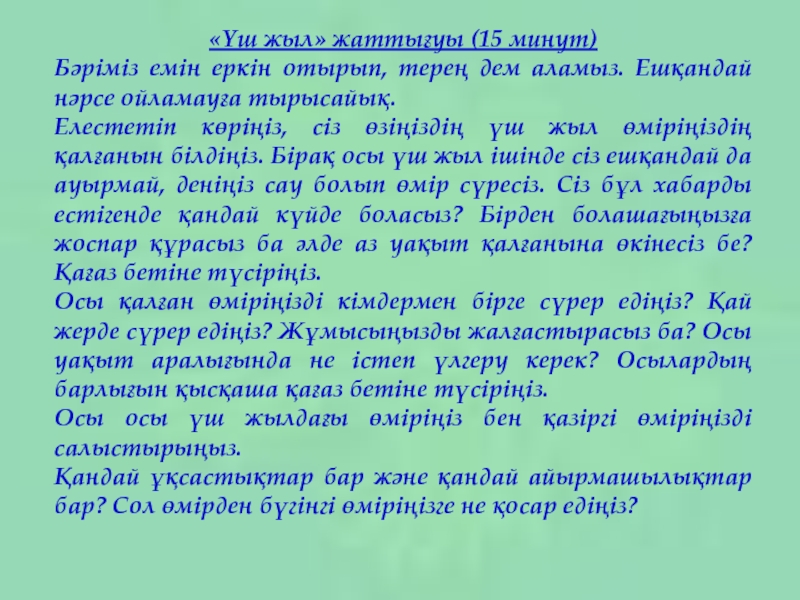 «Үш жыл» жаттығуы (15 минут)

Бәріміз емін еркін отырып, терең дем аламыз. Ешқандай нәрсе ойламауға тырысайық.

Елестетіп көріңіз, сіз өзіңіздің үш жыл өміріңіздің қалғанын білдіңіз. Бірақ осы үш жыл ішінде сіз ешқандай да ауырмай, деніңіз сау болып өмір сүресіз. Сіз бұл хабарды естігенде қандай күйде боласыз? Бірден болашағыңызға жоспар құрасыз ба әлде аз уақыт қалғанына өкінесіз бе? Қағаз бетіне түсіріңіз.

Осы қалған өміріңізді кімдермен бірге сүрер едіңіз? Қай жерде сүрер едіңіз? Жұмысыңызды жалғастырасыз ба? Осы уақыт аралығында не істеп үлгеру керек? Осылардың барлығын қысқаша қағаз бетіне түсіріңіз.

Осы осы үш жылдағы өміріңіз бен қазіргі өміріңізді салыстырыңыз.

Қандай ұқсастықтар бар және қандай айырмашылықтар бар? Сол өмірден бүгінгі өміріңізге не қосар едіңіз?